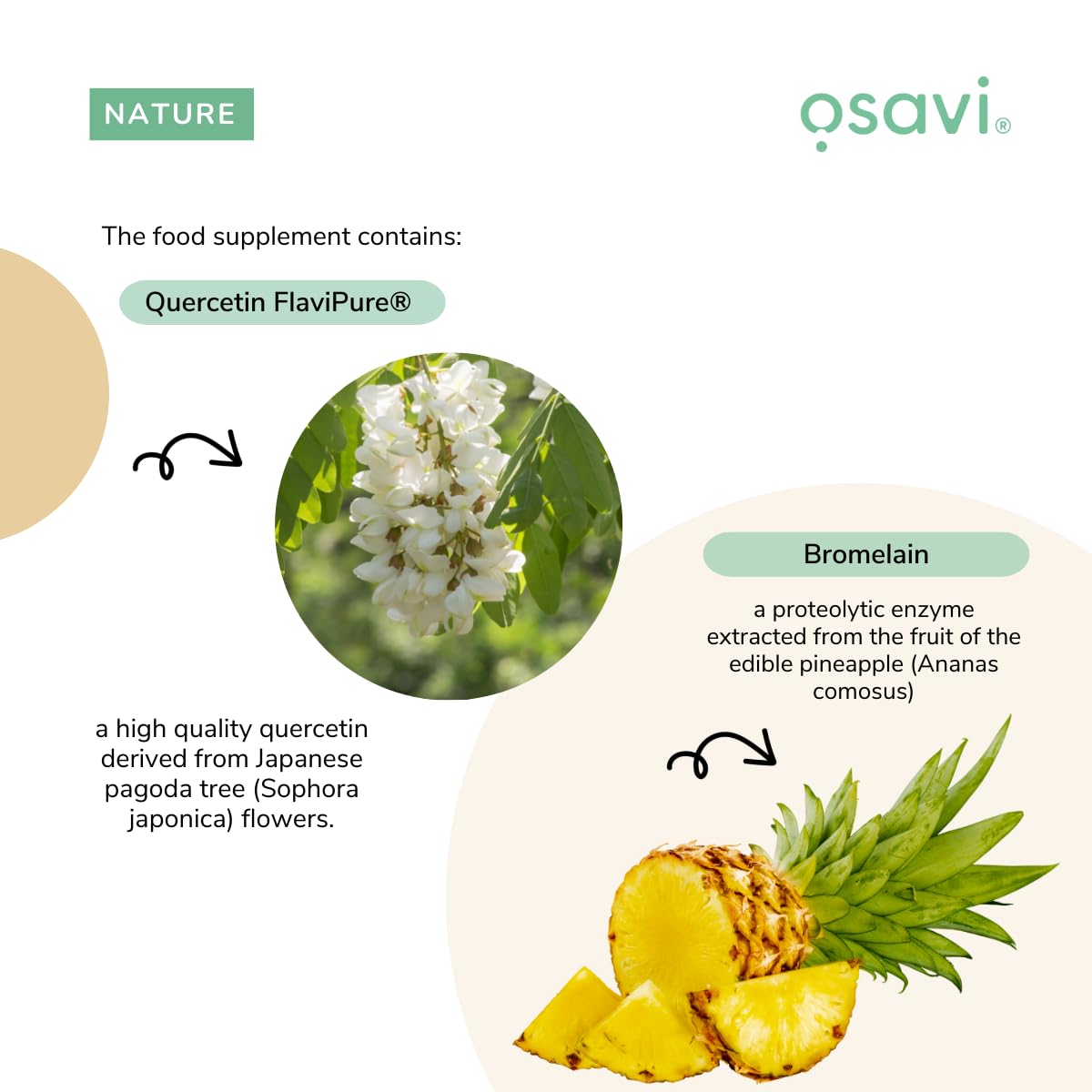 NATURE

osavi®

The food supplement contains:

Quercetin FlaviPure®

a high quality quercetin derived from Japanese pagoda tree (Sophora japonica) flowers.

Bromelain

a proteolytic enzyme extracted from the fruit of the edible pineapple (Ananas comosus)